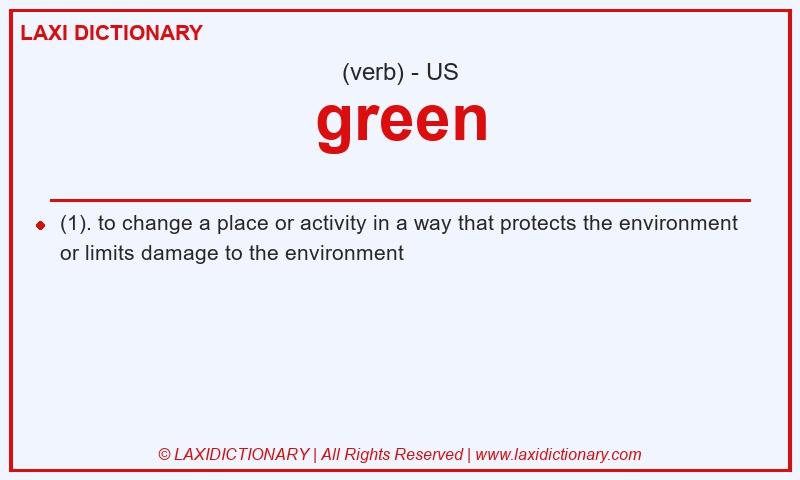 LAXI DICTIONARY

(verb) - US

green

(1). to change a place or activity in a way that protects the environment or limits damage to the environment

© LAXIDICTIONARY | All Rights Reserved | www.laxidictionary.com